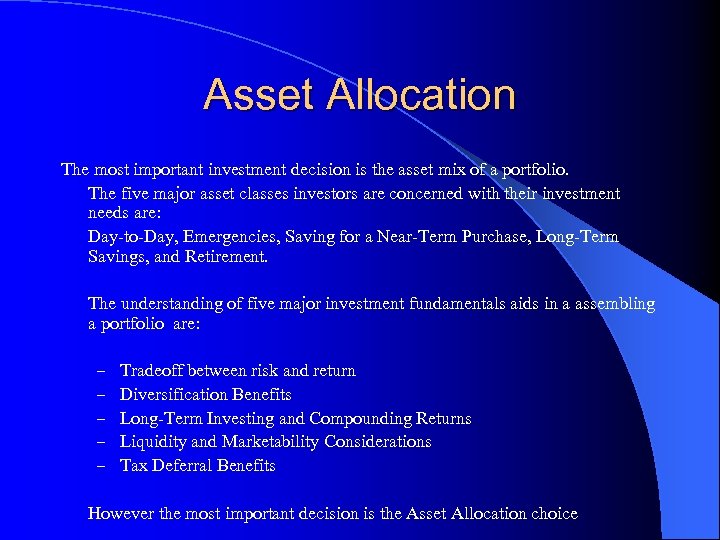 Asset Allocation

The most important investment decision is the asset mix of a portfolio.

The five major asset classes investors are concerned with their investment needs are:

Day-to-Day, Emergencies, Saving for a Near-Term Purchase, Long-Term Savings, and Retirement.

The understanding of five major investment fundamentals aids in a assembling a portfolio are:

– Tradeoff between risk and return
– Diversification Benefits
– Long-Term Investing and Compounding Returns
– Liquidity and Marketability Considerations
– Tax Deferral Benefits

However the most important decision is the Asset Allocation choice